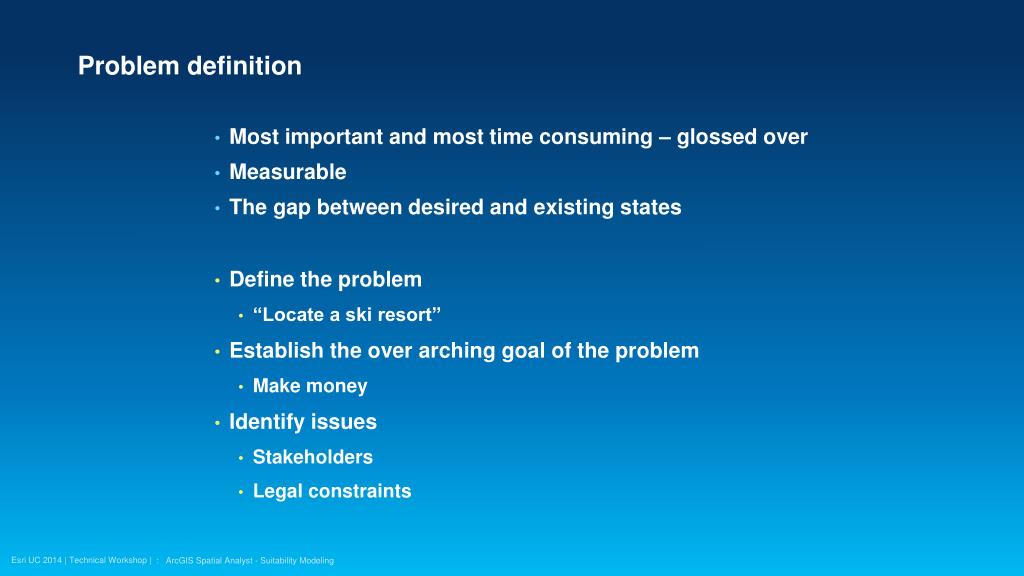 Problem definition

• Most important and most time consuming – glossed over
• Measurable
• The gap between desired and existing states

• Define the problem
• “Locate a ski resort”
• Establish the over arching goal of the problem
• Make money
• Identify issues
• Stakeholders
• Legal constraints

Esri UC 2014 | Technical Workshop | : ArcGIS Spatial Analyst - Suitability Modeling